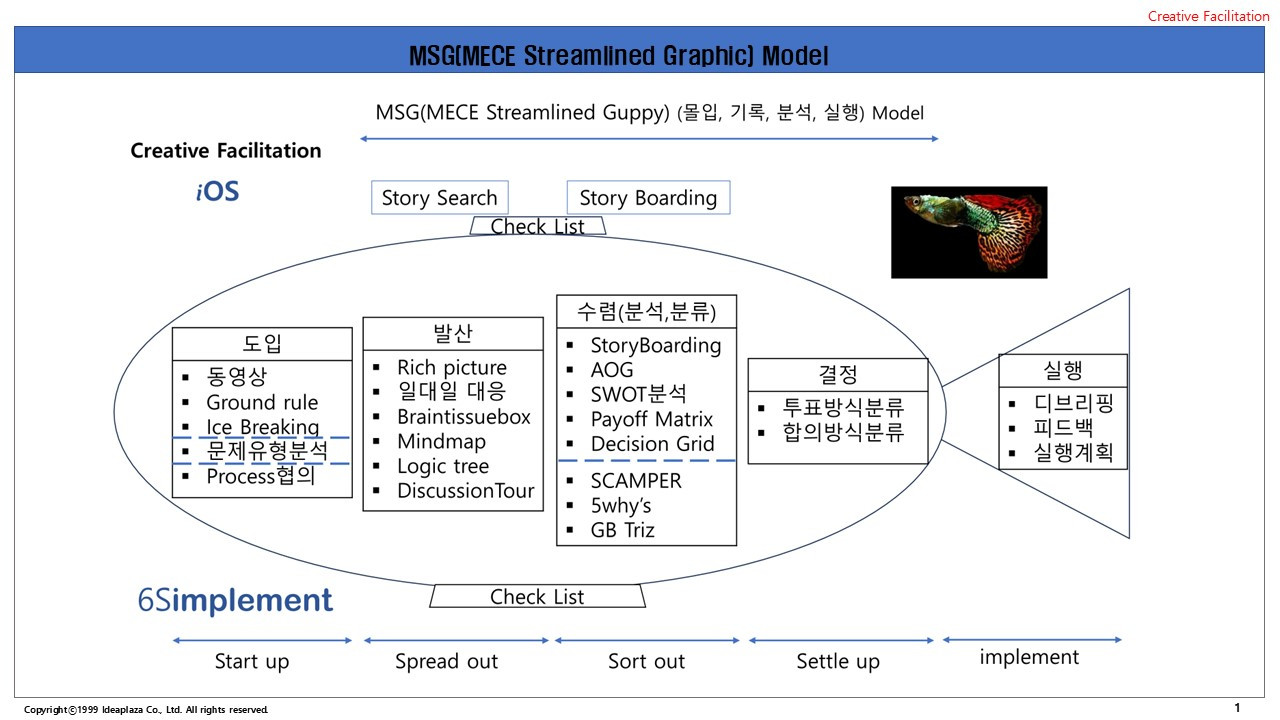 Creative Facilitation

MSG(MECE Streamlined Graphic) Model

MSG(MECE Streamlined Guppy) (몰입, 기록, 분석, 실행) Model

Creative Facilitation

iOS

Story Search

Story Boarding

Check List

도입
- 동영상
- Ground rule
- Ice Breaking
- 문제유형분석
- Process협의

발산
- Rich picture
- 일대일 대응
- Braintissuebox
- Mindmap
- Logic tree
- DiscussionTour

수렴(분석,분류)
- StoryBoarding
- AOG
- SWOT분석
- Payoff Matrix
- Decision Grid
- SCAMPER
- 5why's
- GB Triz

결정
- 투표방식분류
- 합의방식분류

실행
- 디브리핑
- 피드백
- 실행계획

6Simplement

Check List

Start up

Spread out

Sort out

Settle up

implement

Copyright©1999 Ideaplaza Co., Ltd. All rights reserved.

1